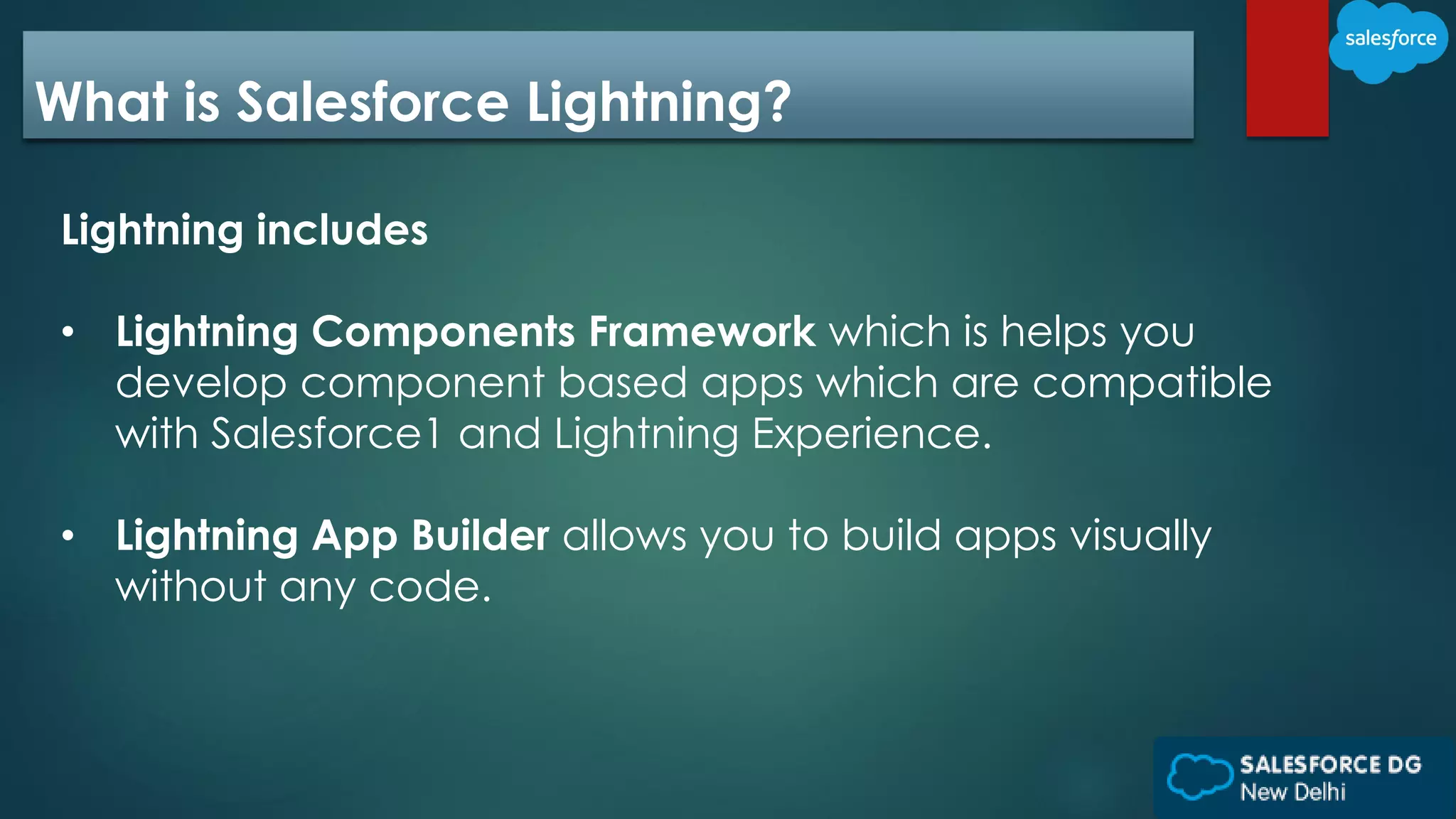 What is Salesforce Lightning?

salesforce

Lightning includes

• Lightning Components Framework which is helps you develop component based apps which are compatible with Salesforce1 and Lightning Experience.

• Lightning App Builder allows you to build apps visually without any code.

SALESFORCE DG
New Delhi